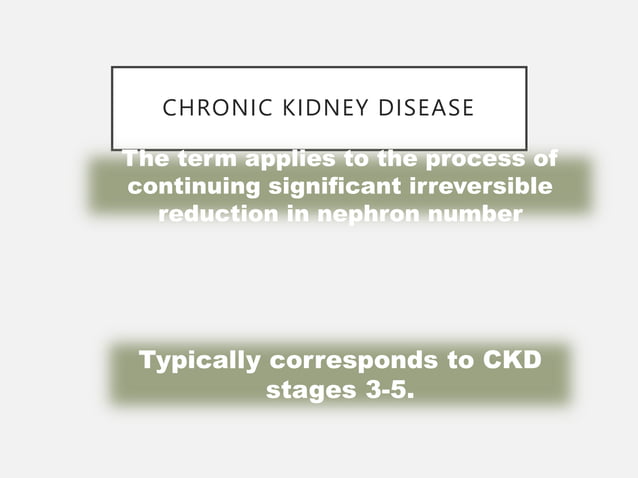 CHRONIC KIDNEY DISEASE

The term applies to the process of continuing significant irreversible reduction in nephron number

Typically corresponds to CKD stages 3-5.